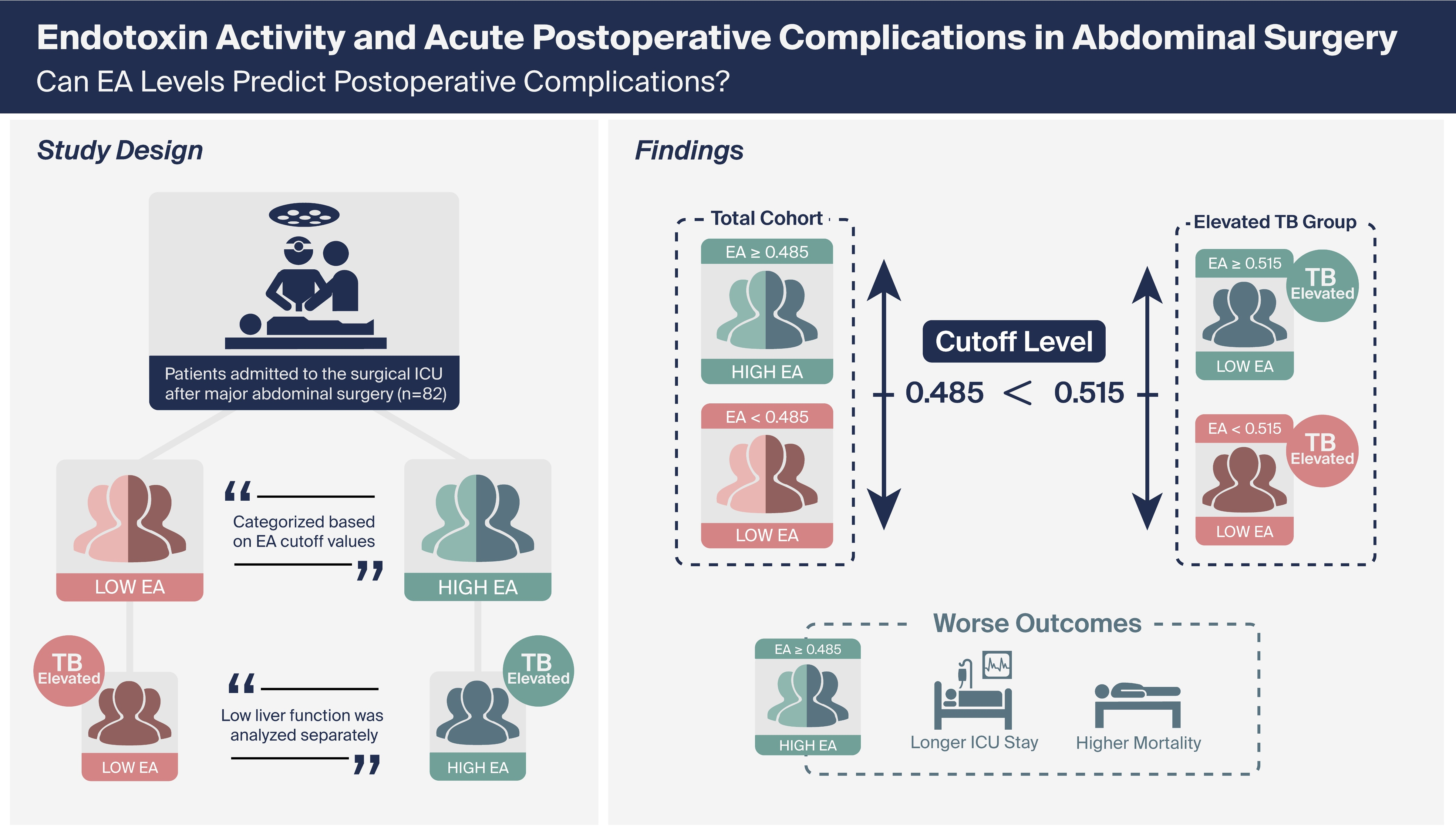 Endotoxin Activity and Acute Postoperative Complications in Abdominal Surgery

Can EA Levels Predict Postoperative Complications?

Study Design

Patients admitted to the surgical ICU after major abdominal surgery (n=82)

LOW EA

“ Categorized based on EA cutoff values ”

HIGH EA

TB Elevated

LOW EA

“ Low liver function was analyzed separately ”

TB Elevated

HIGH EA

Findings

Total Cohort

EA ≥ 0.485

HIGH EA

EA < 0.485

LOW EA

Cutoff Level

0.485 < 0.515

Elevated TB Group

EA ≥ 0.515

TB Elevated

LOW EA

EA < 0.515

TB Elevated

LOW EA

Worse Outcomes

EA ≥ 0.485

HIGH EA

Longer ICU Stay

Higher Mortality